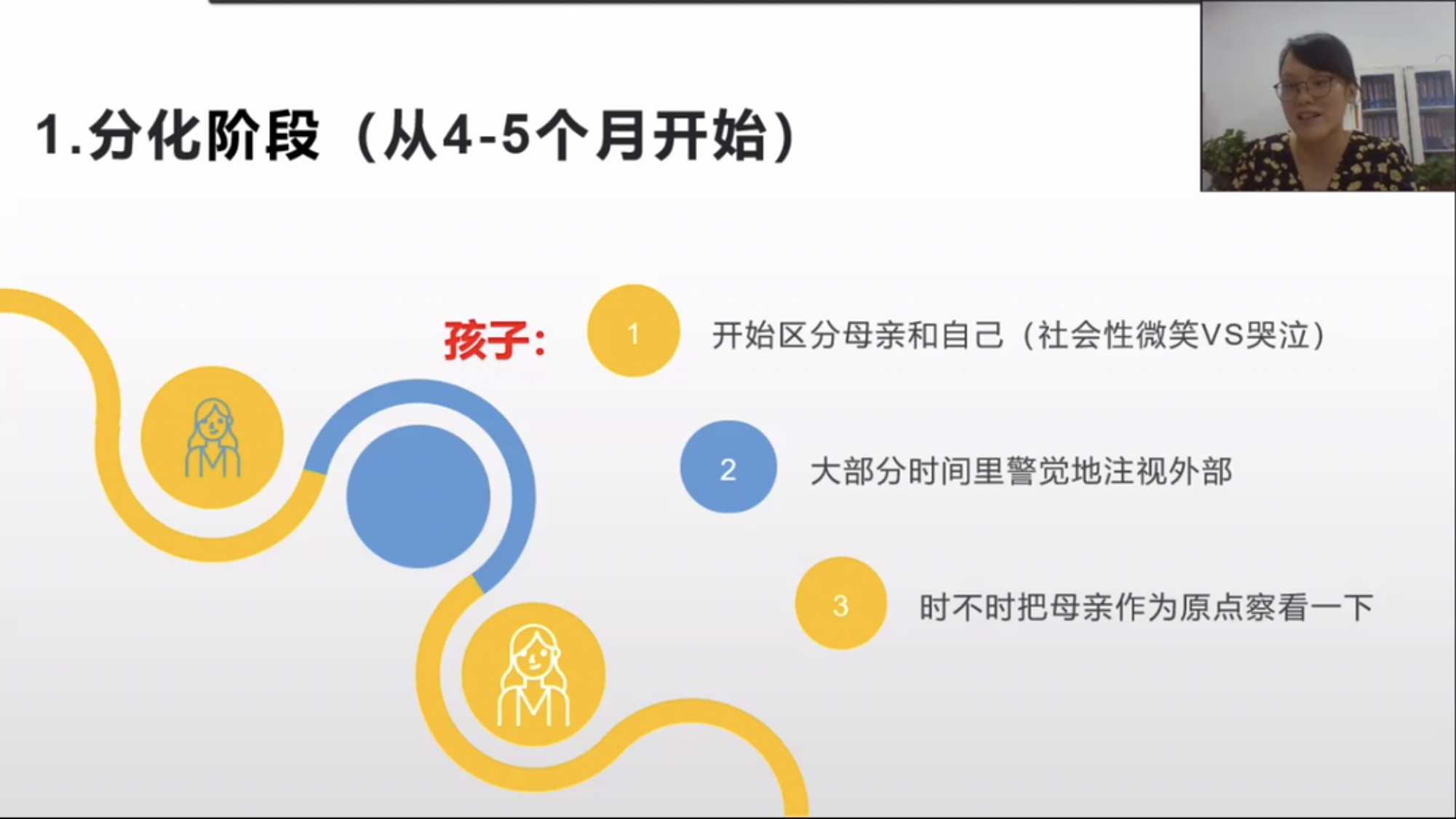 1.分化阶段（从4-5个月开始）

孩子：

1 开始区分母亲和自己（社会性微笑VS哭泣）

2 大部分时间里警觉地注视外部

3 时不时把母亲作为原点察看一下